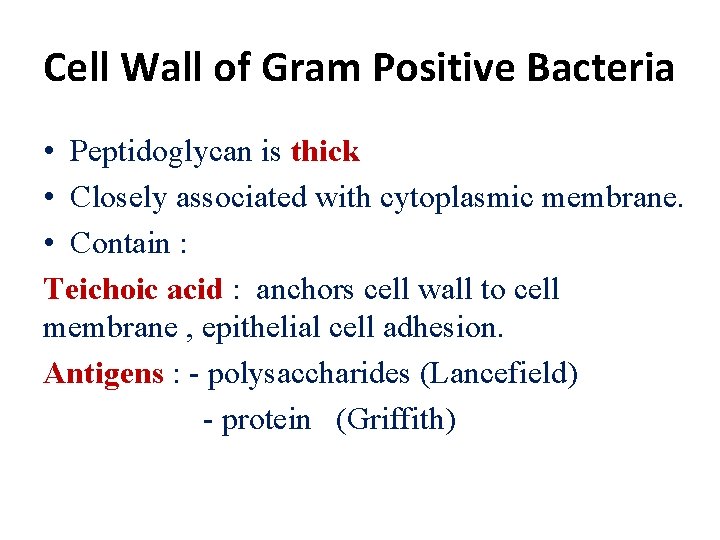 Cell Wall of Gram Positive Bacteria

• Peptidoglycan is thick
• Closely associated with cytoplasmic membrane.
• Contain :

Teichoic acid : anchors cell wall to cell membrane , epithelial cell adhesion.

Antigens : - polysaccharides (Lancefield)
- protein (Griffith)